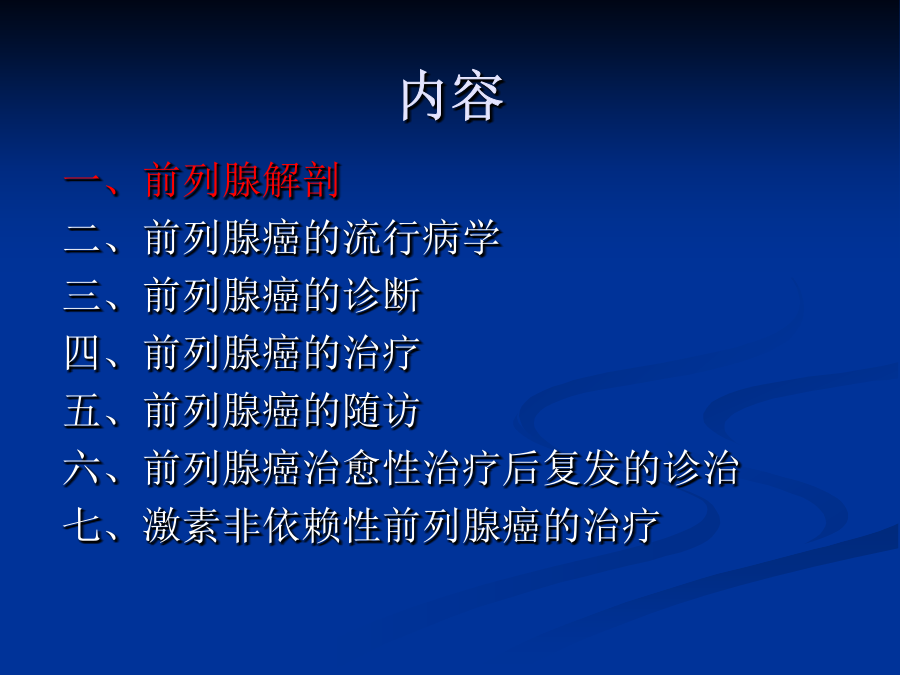 内容

一、前列腺解剖
二、前列腺癌的流行病学
三、前列腺癌的诊断
四、前列腺癌的治疗
五、前列腺癌的随访
六、前列腺癌治愈性治疗后复发的诊治
七、激素非依赖性前列腺癌的治疗